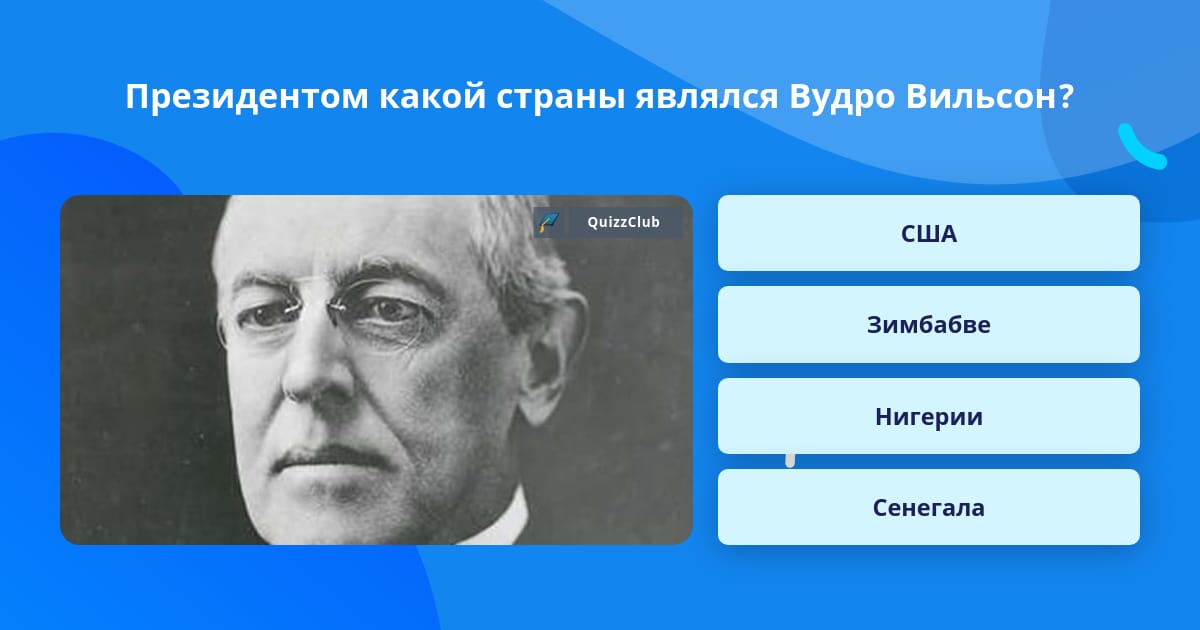 Президентом какой страны являлся Вудро Вильсон?

QuizzClub

США

Зимбабве

Нигерии

Сенегала